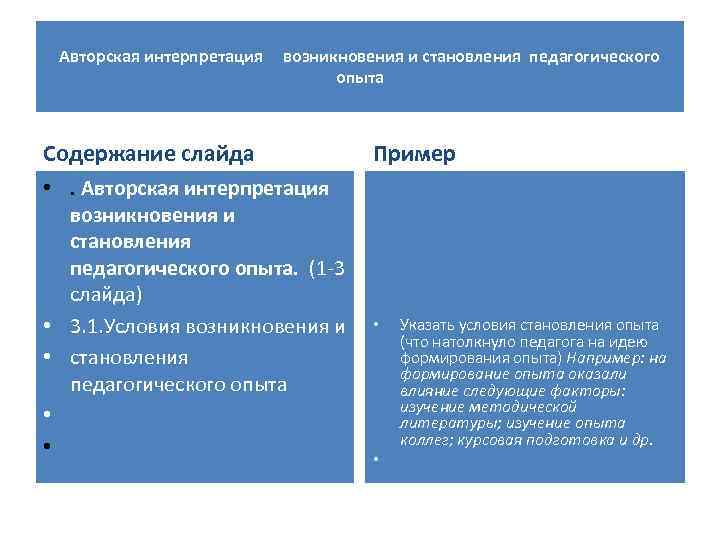 Авторская интерпретация возникновения и становления педагогического опыта

Содержание слайда

• . Авторская интерпретация возникновения и становления педагогического опыта. (1-3 слайда)
• 3.1.Условия возникновения и
• становления педагогического опыта
•
•

Пример

• Указать условия становления опыта (что натолкнуло педагога на идею формирования опыта) Например: на формирование опыта оказали влияние следующие факторы: изучение методической литературы; изучение опыта коллег; курсовая подготовка и др.
•